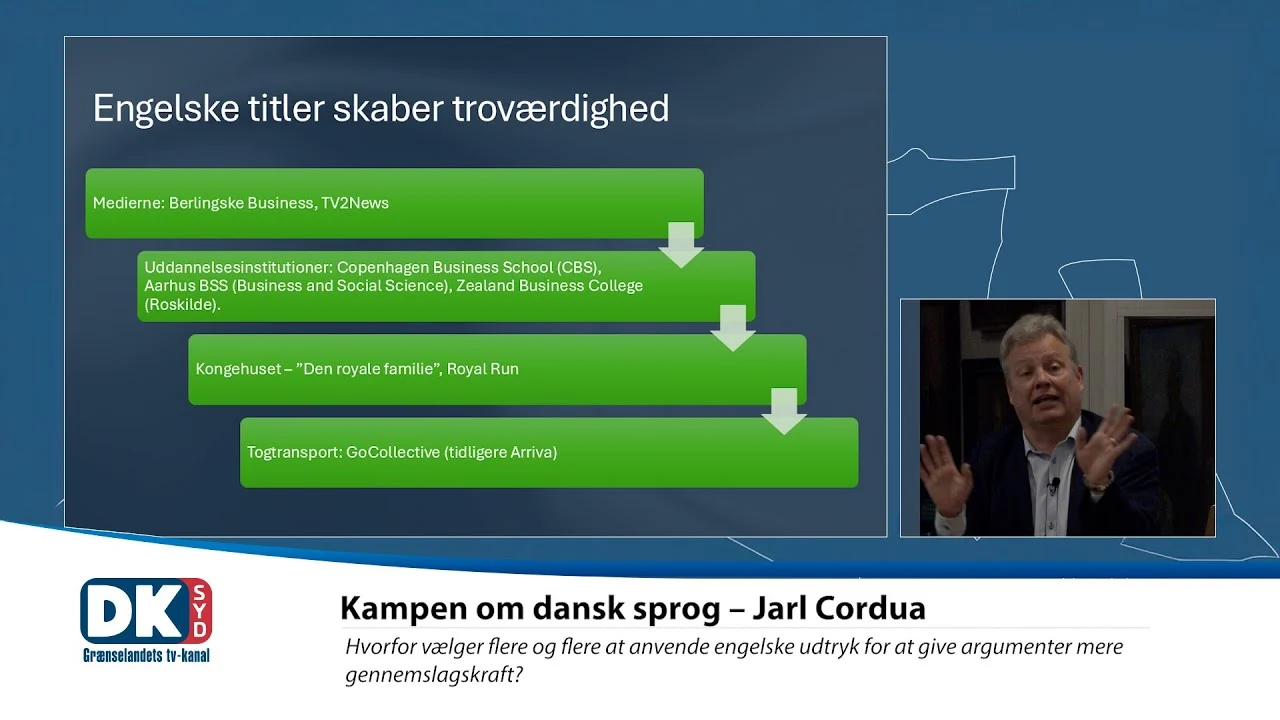 Engelske titler skaber troværdighed

Medierne: Berlingske Business, TV2News

Uddannelsesinstitutioner: Copenhagen Business School (CBS), Aarhus BSS (Business and Social Science), Zealand Business College (Roskilde).

Kongehuset – "Den royale familie", Royal Run

Togtransport: GoCollective (tidligere Arriva)

DK SYD
Grænselandets tv-kanal

Kampen om dansk sprog – Jarl Cordua

Hvorfor vælger flere og flere at anvende engelske udtryk for at give argumenter mere gennemslagskraft?